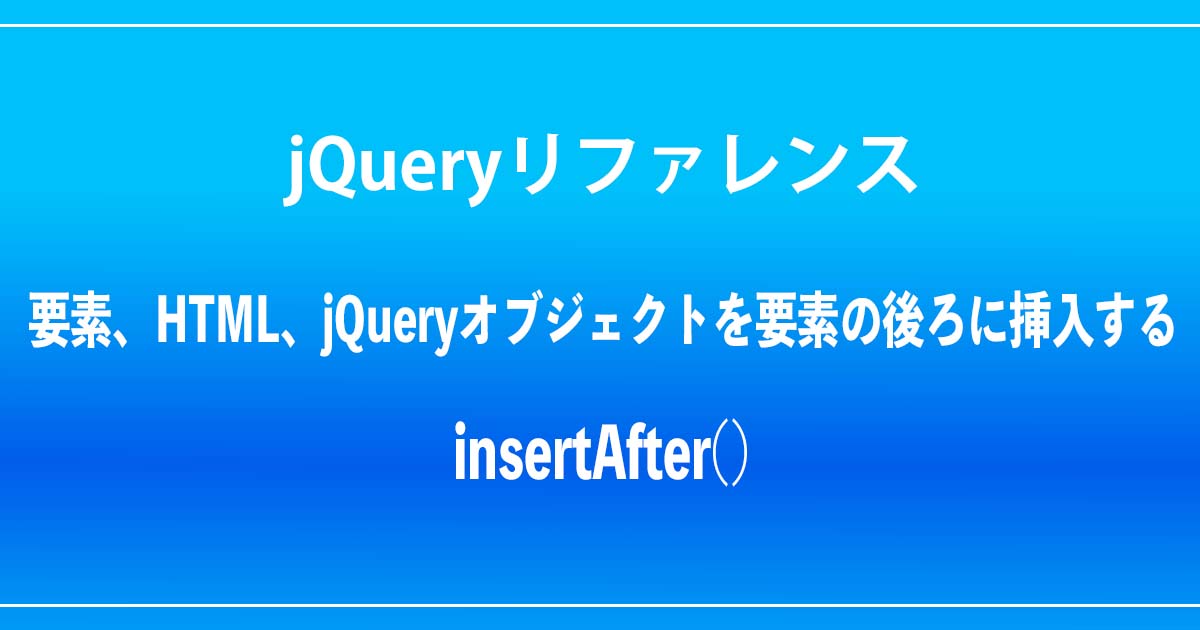 jQueryリファレンス

要素、HTML、jQueryオブジェクトを要素の後ろに挿入する

insertAfter()